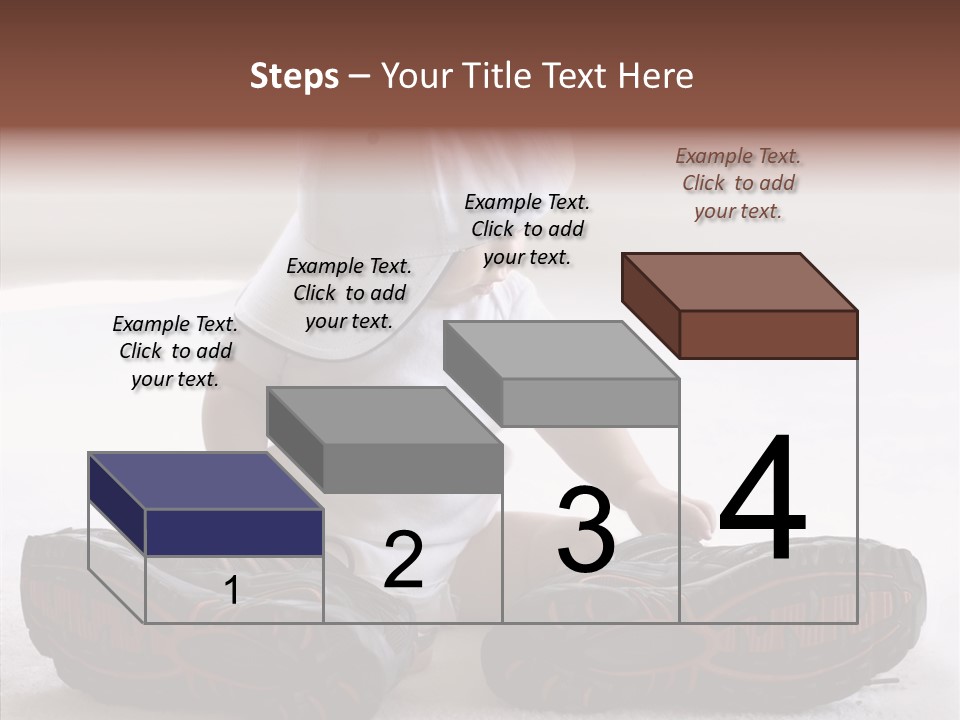 Steps – Your Title Text Here

Example Text. Click to add your text.

Example Text. Click to add your text.

Example Text. Click to add your text.

Example Text. Click to add your text.

1

2

3

4